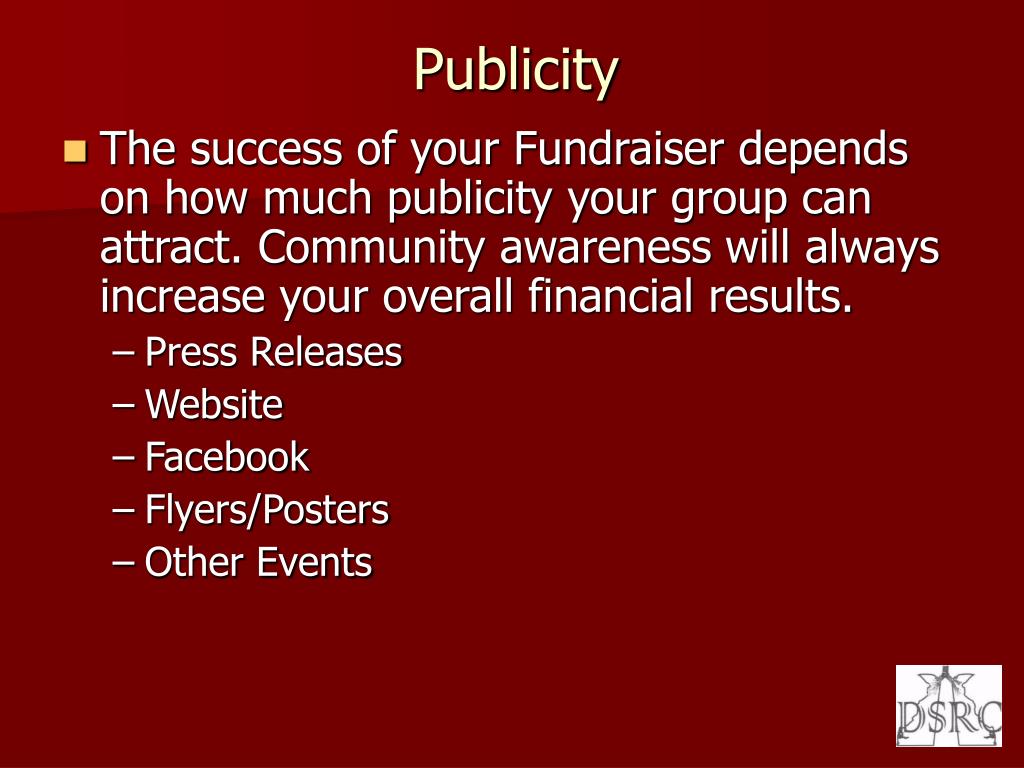 Publicity

The success of your Fundraiser depends on how much publicity your group can attract. Community awareness will always increase your overall financial results.

– Press Releases
– Website
– Facebook
– Flyers/Posters
– Other Events

DSRC